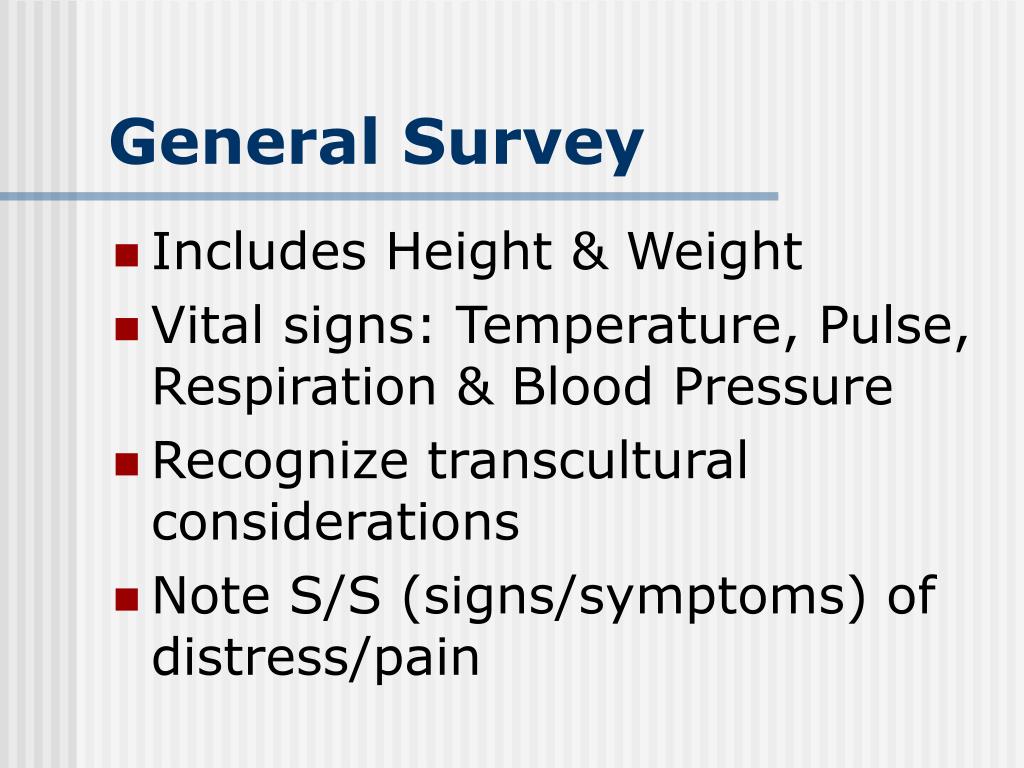 General Survey

- Includes Height & Weight
- Vital signs: Temperature, Pulse, Respiration & Blood Pressure
- Recognize transcultural considerations
- Note S/S (signs/symptoms) of distress/pain